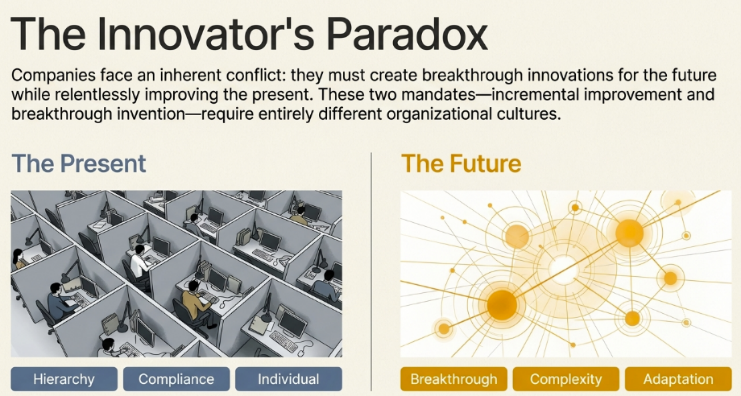 The Innovator's Paradox

Companies face an inherent conflict: they must create breakthrough innovations for the future while relentlessly improving the present. These two mandates—incremental improvement and breakthrough invention—require entirely different organizational cultures.

The Present

Hierarchy
Compliance
Individual

The Future

Breakthrough
Complexity
Adaptation